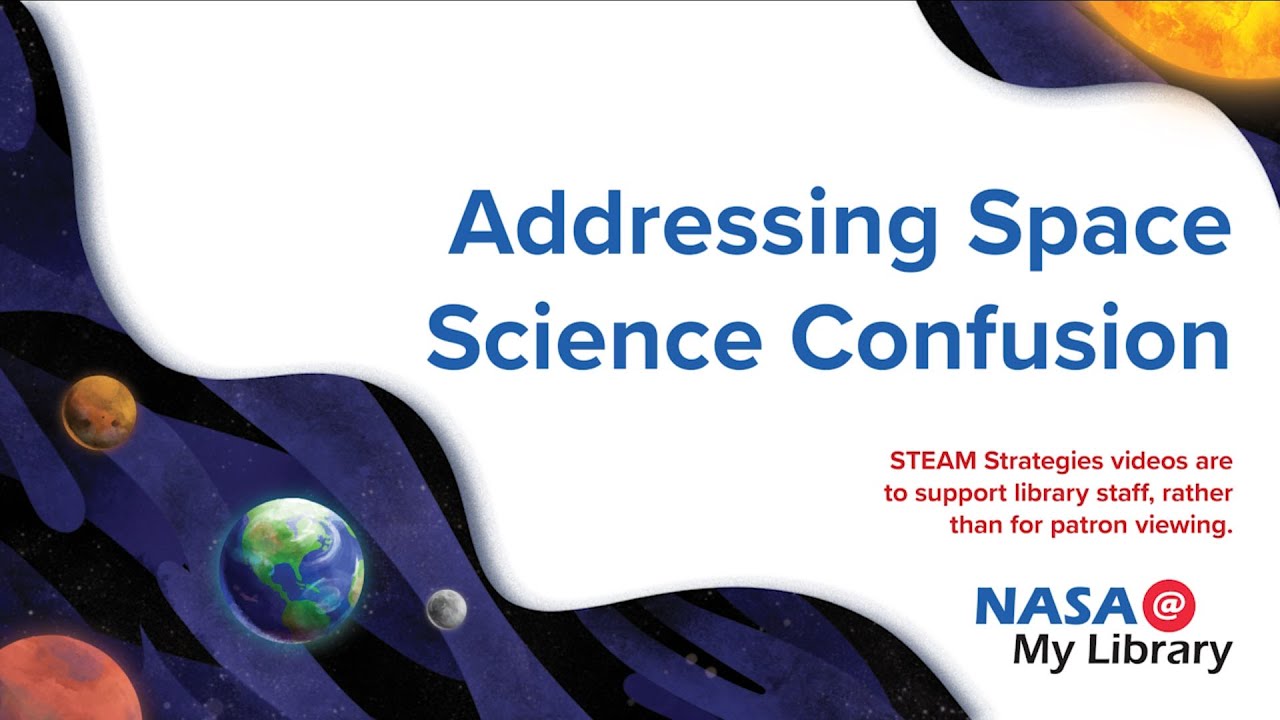 Addressing Space Science Confusion

STEAM Strategies videos are to support library staff, rather than for patron viewing.

NASA @ My Library